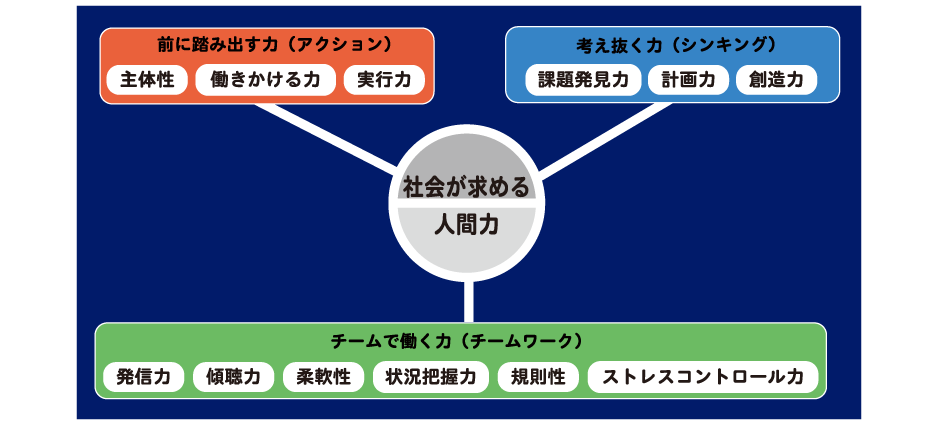 前に踏み出す力（アクション）

主体性　働きかける力　実行力

考え抜く力（シンキング）

課題発見力　計画力　創造力

社会が求める

人間力

チームで働く力（チームワーク）

発信力　傾聴力　柔軟性　状況把握力　規則性　ストレスコントロール力